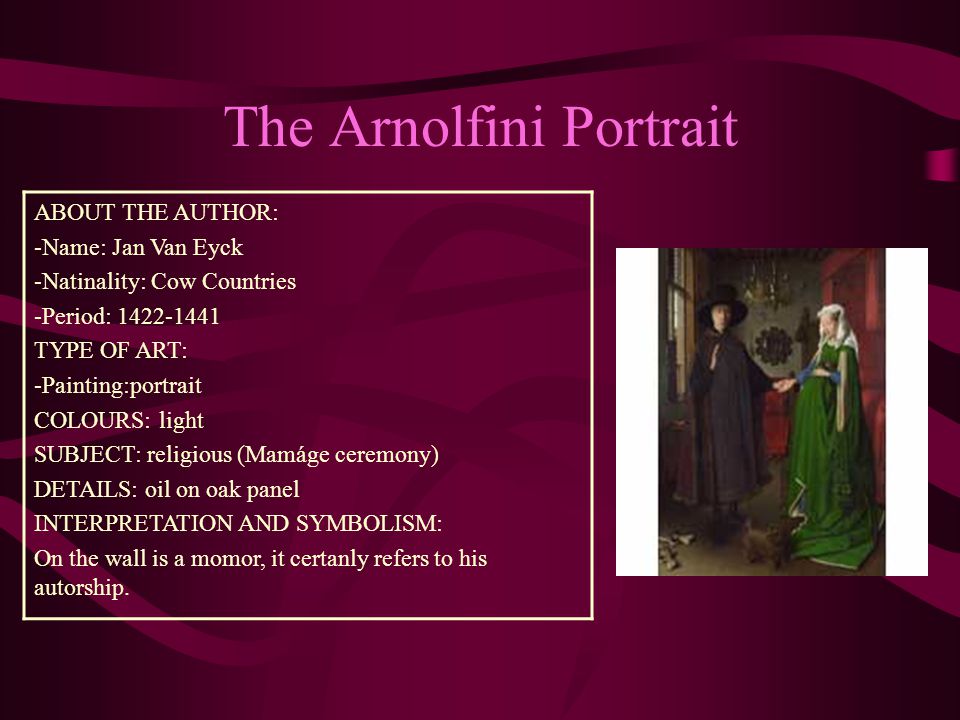 The Arnolfini Portrait

ABOUT THE AUTHOR:
-Name: Jan Van Eyck
-Natinality: Cow Countries
-Period: 1422-1441
TYPE OF ART:
-Painting:portrait
COLOURS: light
SUBJECT: religious (Mamáge ceremony)
DETAILS: oil on oak panel
INTERPRETATION AND SYMBOLISM:
On the wall is a momor, it certanly refers to his autorship.